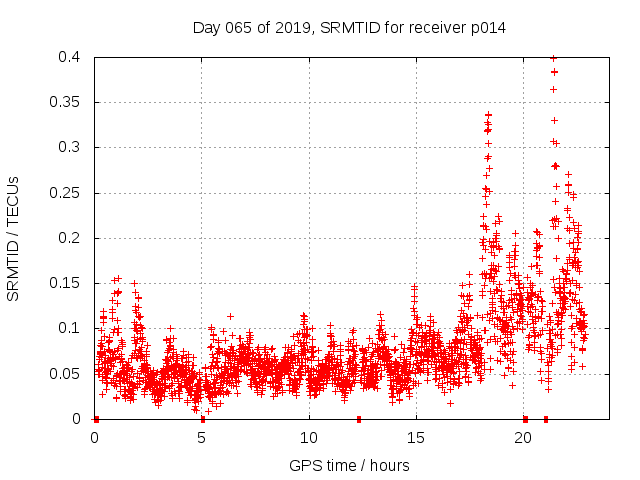 Day 065 of 2019, SRMTID for receiver p014

SRMTID / TECUs

0.4
0.35
0.3
0.25
0.2
0.15
0.1
0.05
0

0
5
10
15
20

GPS time / hours